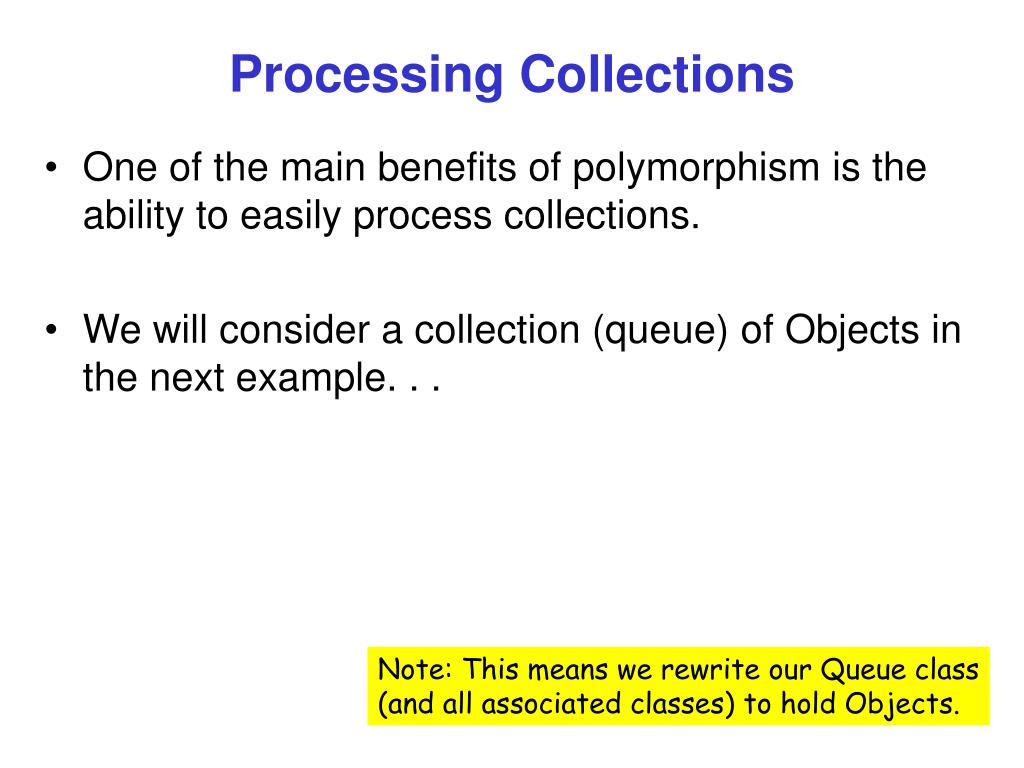 Processing Collections

• One of the main benefits of polymorphism is the ability to easily process collections.

• We will consider a collection (queue) of Objects in the next example. . .

Note: This means we rewrite our Queue class (and all associated classes) to hold Objects.